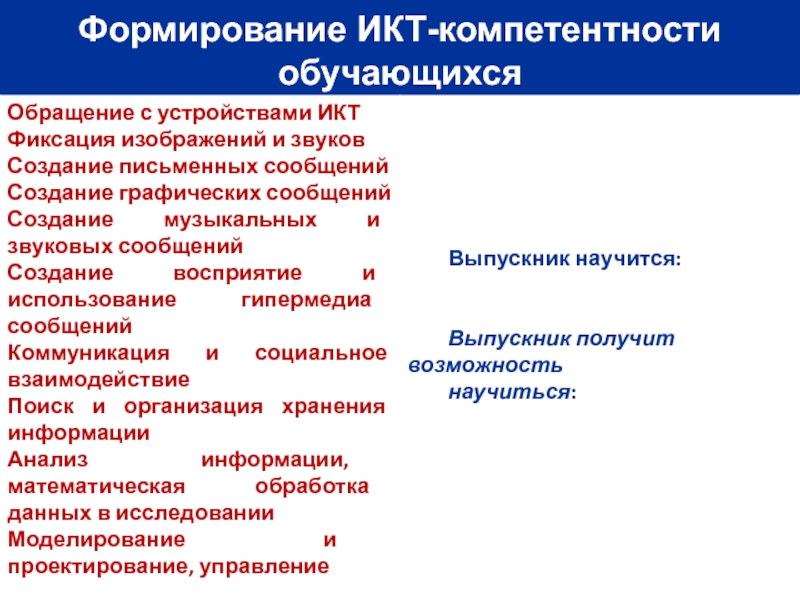 Формирование ИКТ-компетентности обучающихся

Обращение с устройствами ИКТ
Фиксация изображений и звуков
Создание письменных сообщений
Создание графических сообщений
Создание музыкальных и звуковых сообщений
Создание восприятие и использование гипермедиа сообщений
Коммуникация и социальное взаимодействие
Поиск и организация хранения информации
Анализ информации, математическая обработка данных в исследовании
Моделирование и проектирование, управление

Выпускник научится:

Выпускник получит возможность научиться: